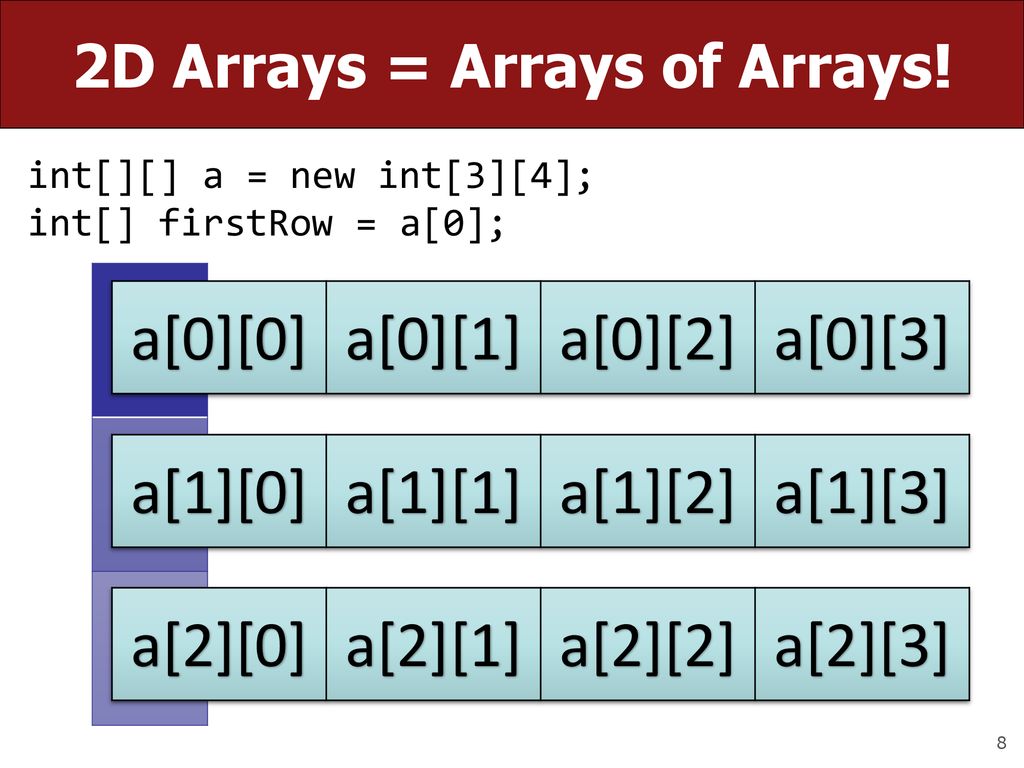 2D Arrays = Arrays of Arrays!

int[][] a = new int[3][4];
int[] firstRow = a[0];

| a[0][0] | a[0][1] | a[0][2] | a[0][3] |
|---|---|---|---|
| a[1][0] | a[1][1] | a[1][2] | a[1][3] |
| a[2][0] | a[2][1] | a[2][2] | a[2][3] |

8